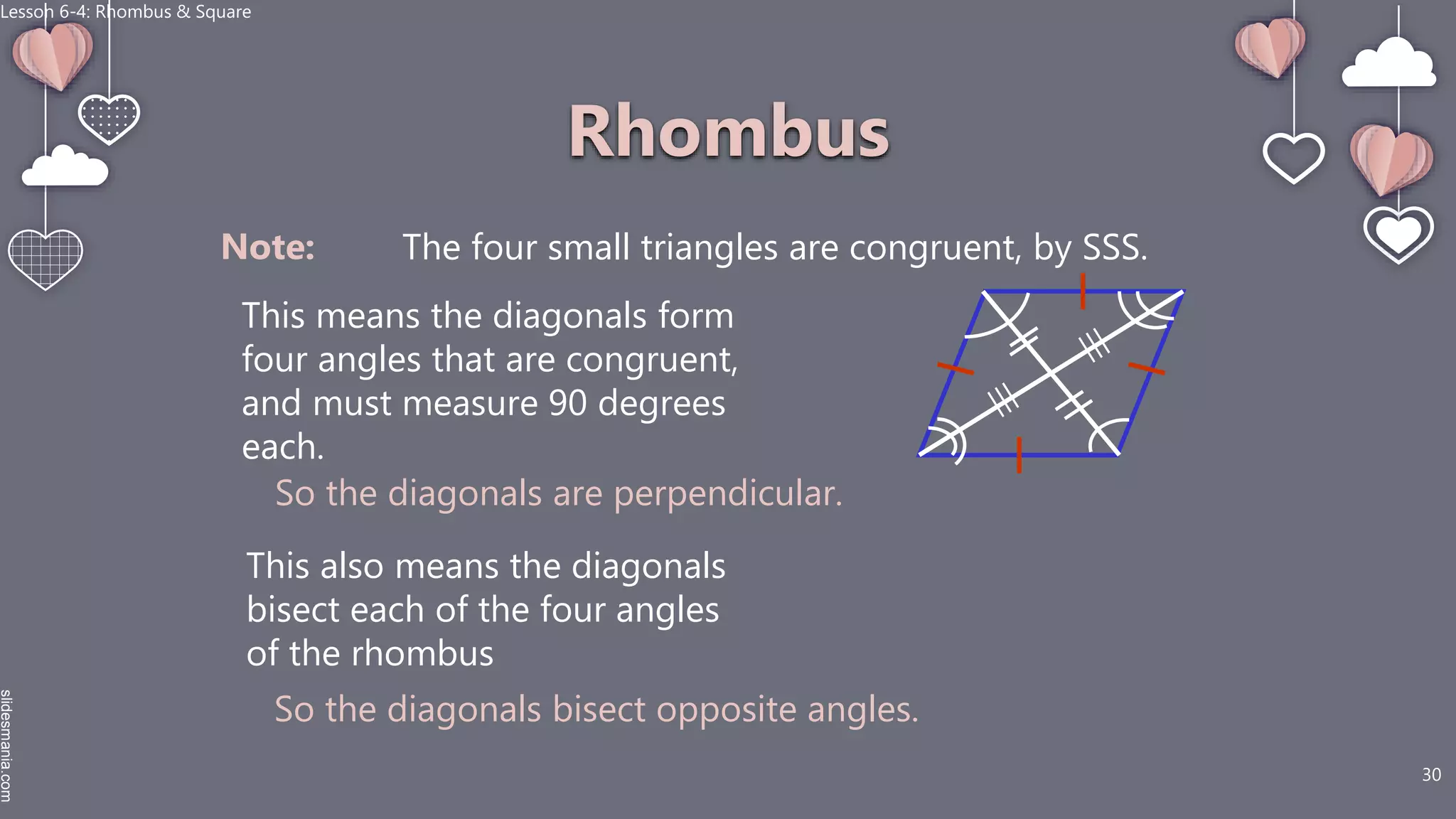 Lesson 6-4: Rhombus & Square

Rhombus

Note: The four small triangles are congruent, by SSS.

This means the diagonals form four angles that are congruent, and must measure 90 degrees each.

So the diagonals are perpendicular.

This also means the diagonals bisect each of the four angles of the rhombus

So the diagonals bisect opposite angles.

slidesmania.com

30